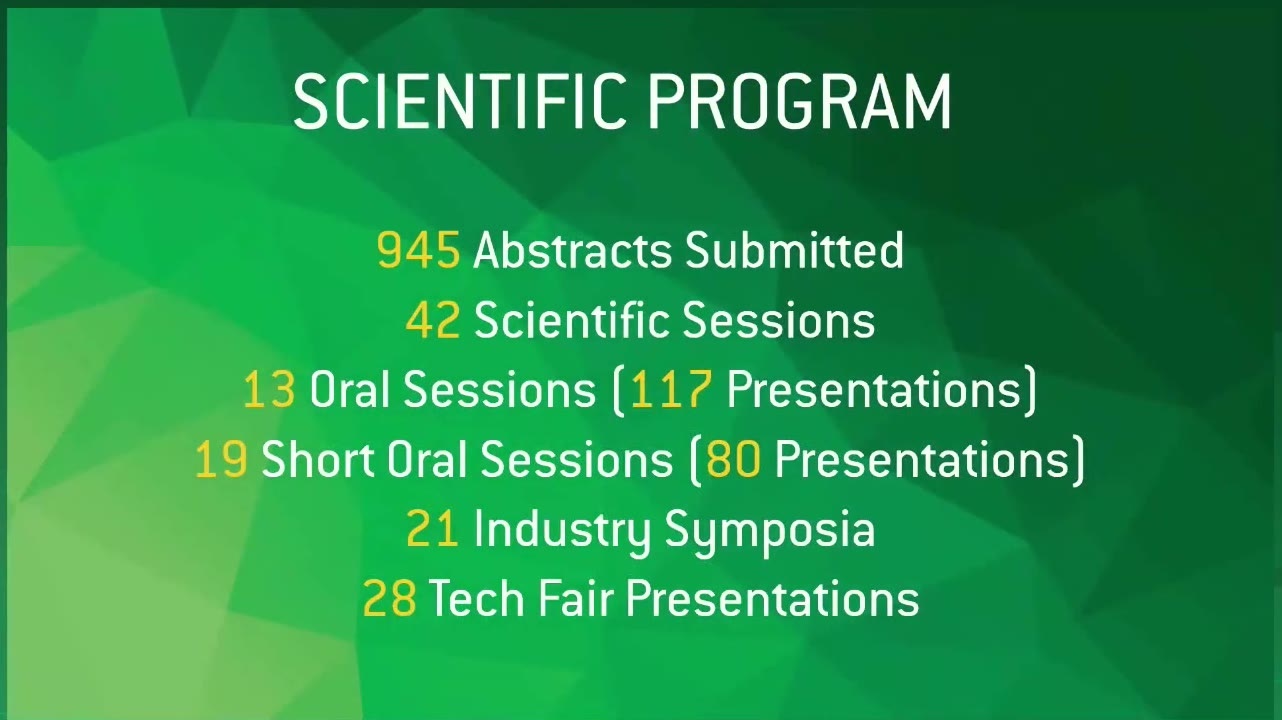 SCIENTIFIC PROGRAM

945 Abstracts Submitted
42 Scientific Sessions
13 Oral Sessions (117 Presentations)
19 Short Oral Sessions (80 Presentations)
21 Industry Symposia
28 Tech Fair Presentations